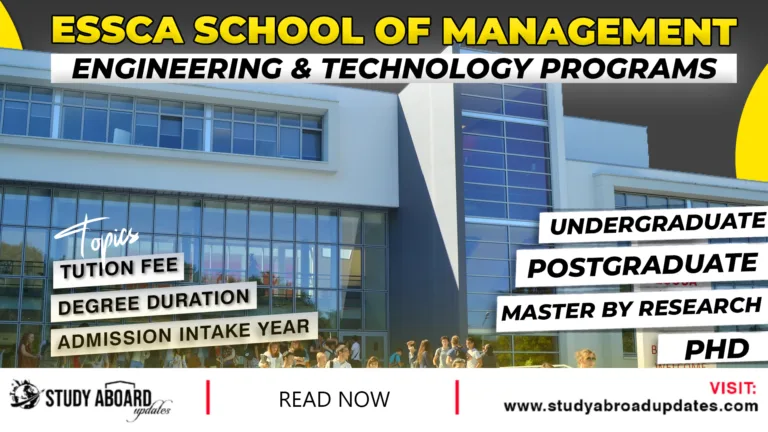 ESSCA SCHOOL OF MANAGEMENT
ENGINEERING & TECHNOLOGY PROGRAMS

Topics
TUTION FEE
DEGREE DURATION
ADMISSION INTAKE YEAR

UNDERGRADUATE
POSTGRADUATE
MASTER BY RESEARCH
PHD

STUDY ABOARD updates
READ NOW
VISIT:
www.studyabroadupdates.com